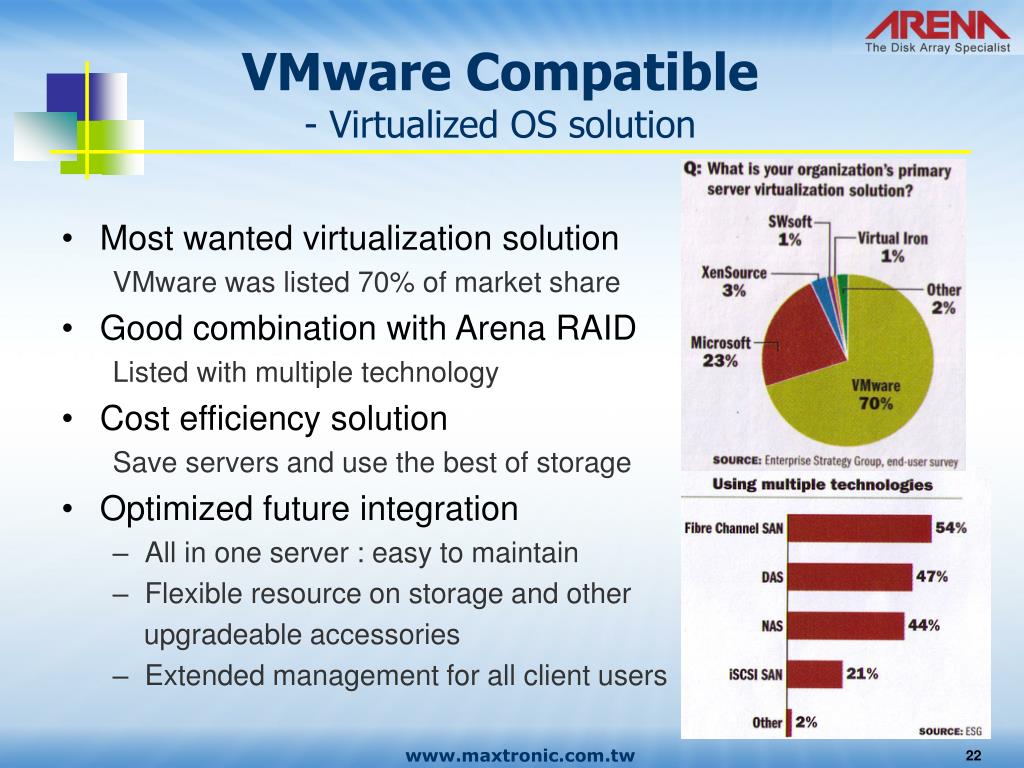 ARENA
The Disk Array Specialist

VMware Compatible
- Virtualized OS solution

• Most wanted virtualization solution
VMware was listed 70% of market share
• Good combination with Arena RAID
Listed with multiple technology
• Cost efficiency solution
Save servers and use the best of storage
• Optimized future integration
– All in one server : easy to maintain
– Flexible resource on storage and other upgradeable accessories
– Extended management for all client users

Q: What is your organization's primary server virtualization solution?

SWsoft 1%
Virtual Iron 1%
XenSource 3%
Other 2%
Microsoft 23%
VMware 70%

SOURCE: Enterprise Strategy Group, end-user survey

Using multiple technologies

Fibre Channel SAN 54%
DAS 47%
NAS 44%
iSCSI SAN 21%
Other 2%

SOURCE: ESG

www.maxtronic.com.tw
22